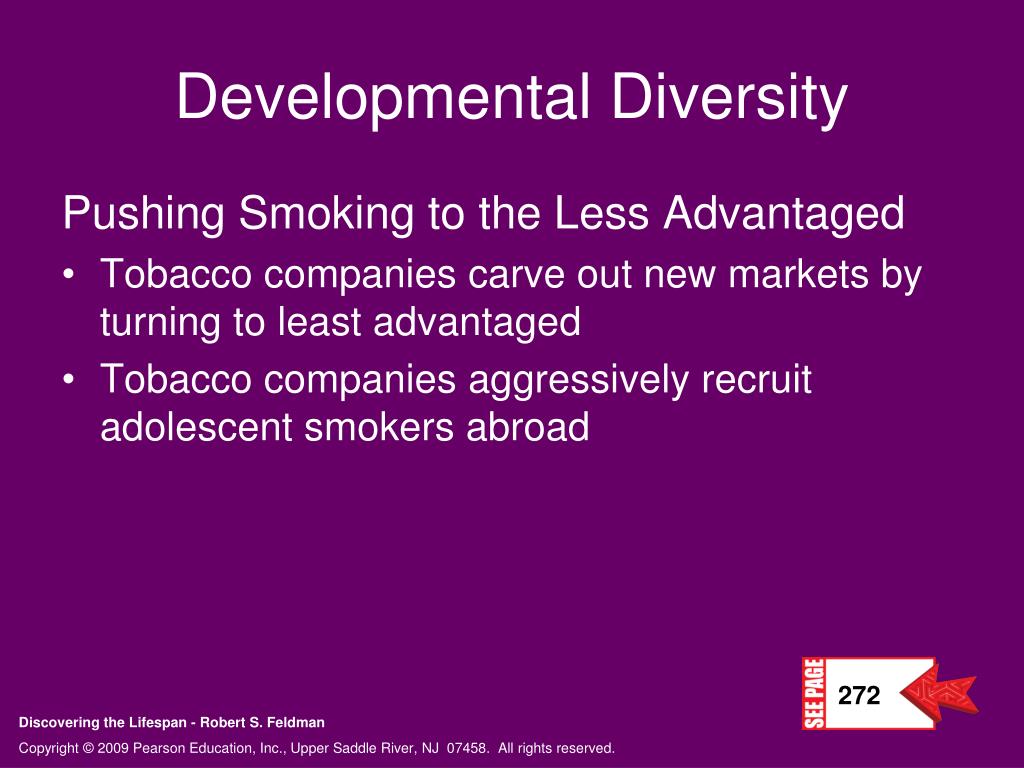 Developmental Diversity

Pushing Smoking to the Less Advantaged

• Tobacco companies carve out new markets by turning to least advantaged

• Tobacco companies aggressively recruit adolescent smokers abroad

SEE PAGE 272

Discovering the Lifespan - Robert S. Feldman

Copyright © 2009 Pearson Education, Inc., Upper Saddle River, NJ 07458. All rights reserved.